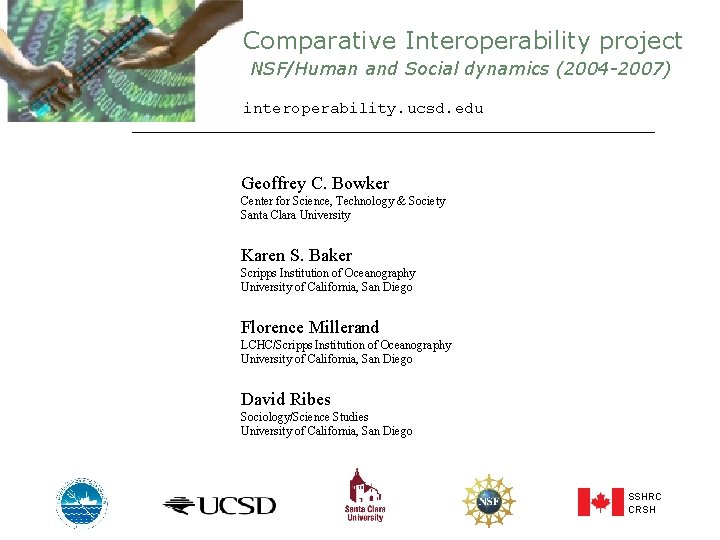 Comparative Interoperability project
NSF/Human and Social dynamics (2004-2007)

interoperability.ucsd.edu

Geoffrey C. Bowker
Center for Science, Technology & Society
Santa Clara University

Karen S. Baker
Scripps Institution of Oceanography
University of California, San Diego

Florence Millerand
LCHC/Scripps Institution of Oceanography
University of California, San Diego

David Ribes
Sociology/Science Studies
University of California, San Diego

UCSD

Santa Clara University

NSF

SSHRC
CRSH